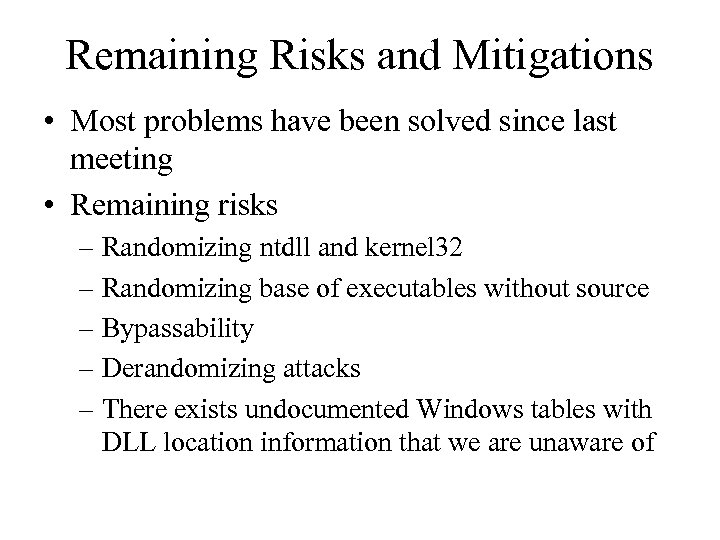 Remaining Risks and Mitigations

• Most problems have been solved since last meeting

• Remaining risks

– Randomizing ntdll and kernel32

– Randomizing base of executables without source

– Bypassability

– Derandomizing attacks

– There exists undocumented Windows tables with DLL location information that we are unaware of